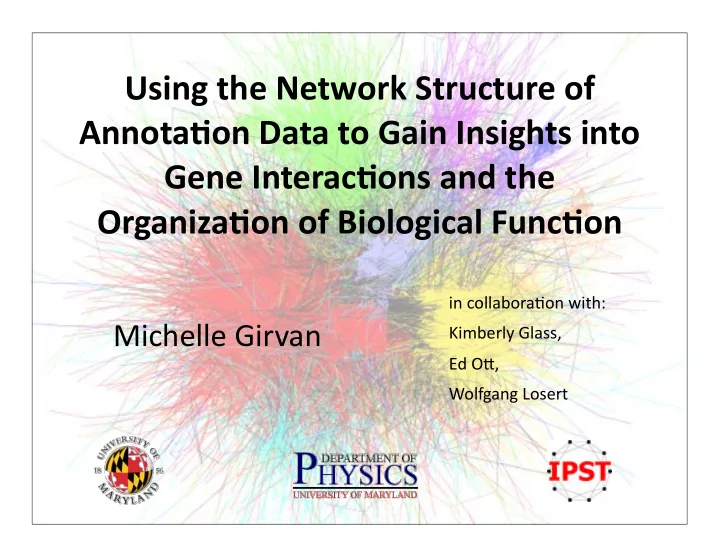 Using the Network Structure of Annotation Data to Gain Insights into Gene Interactions and the Organization of Biological Function

Michelle Girvan

in collaboration with:
Kimberly Glass,
Ed Ott,
Wolfgang Losert

UNIVERSITY OF MARYLAND 18 56

DEPARTMENT OF PHYSICS
UNIVERSITY OF MARYLAND

IPST